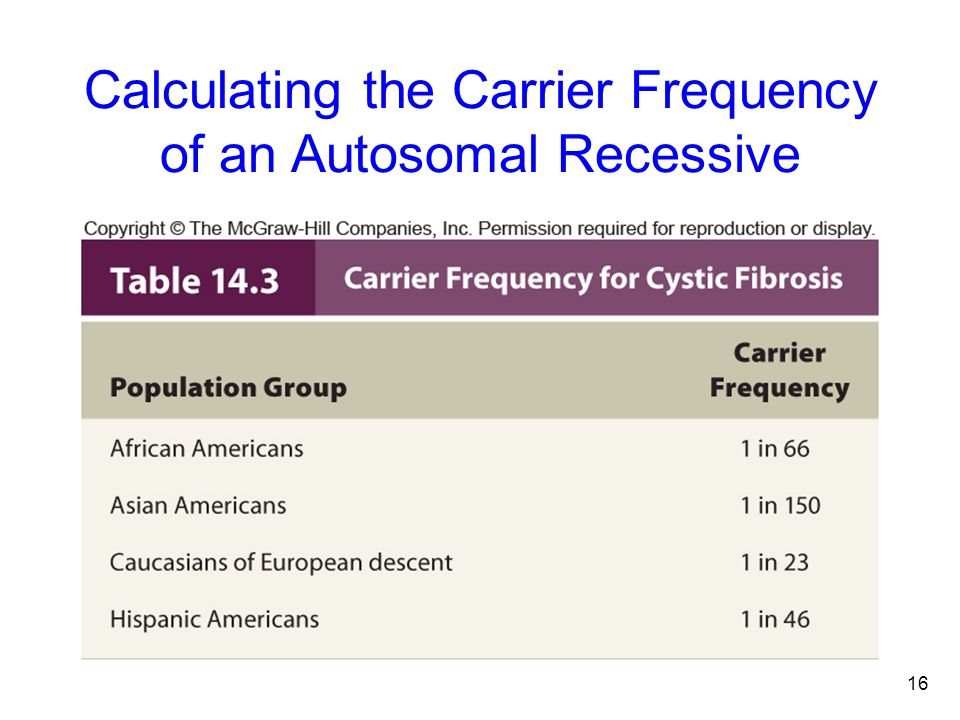 Calculating the Carrier Frequency of an Autosomal Recessive

Copyright © The McGraw-Hill Companies, Inc. Permission required for reproduction or display.

Table 14.3 Carrier Frequency for Cystic Fibrosis

| Population Group | Carrier Frequency |
|---|---|
| African Americans | 1 in 66 |
| Asian Americans | 1 in 150 |
| Caucasians of European descent | 1 in 23 |
| Hispanic Americans | 1 in 46 |

16